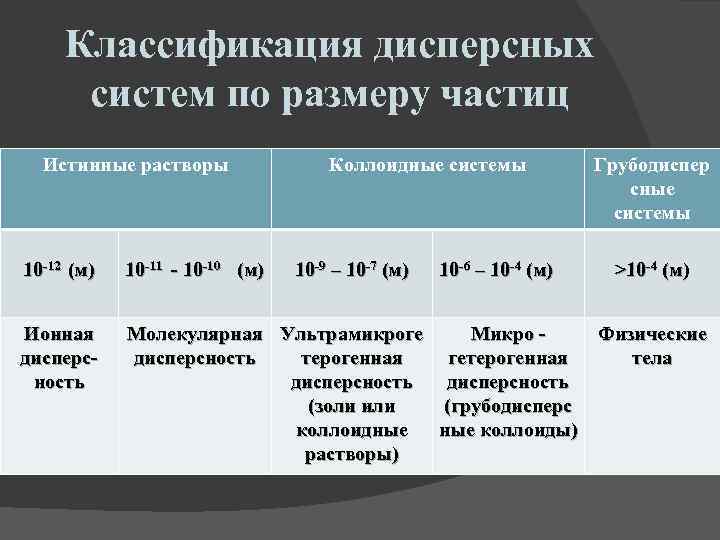 Классификация дисперсных систем по размеру частиц

| Истинные растворы | | Коллоидные системы | | Грубодисперсные системы |
|---|---|---|---|---|
| $10^{-12}$ (м) | $10^{-11}$ - $10^{-10}$ (м) | $10^{-9}$ – $10^{-7}$ (м) | $10^{-6}$ – $10^{-4}$ (м) | $>10^{-4}$ (м) |
| Ионная дисперсность | Молекулярная дисперсность | Ультрамикрогетерогенная дисперсность (золи или коллоидные растворы) | Микро - гетерогенная дисперсность (грубодисперсные коллоиды) | Физические тела |